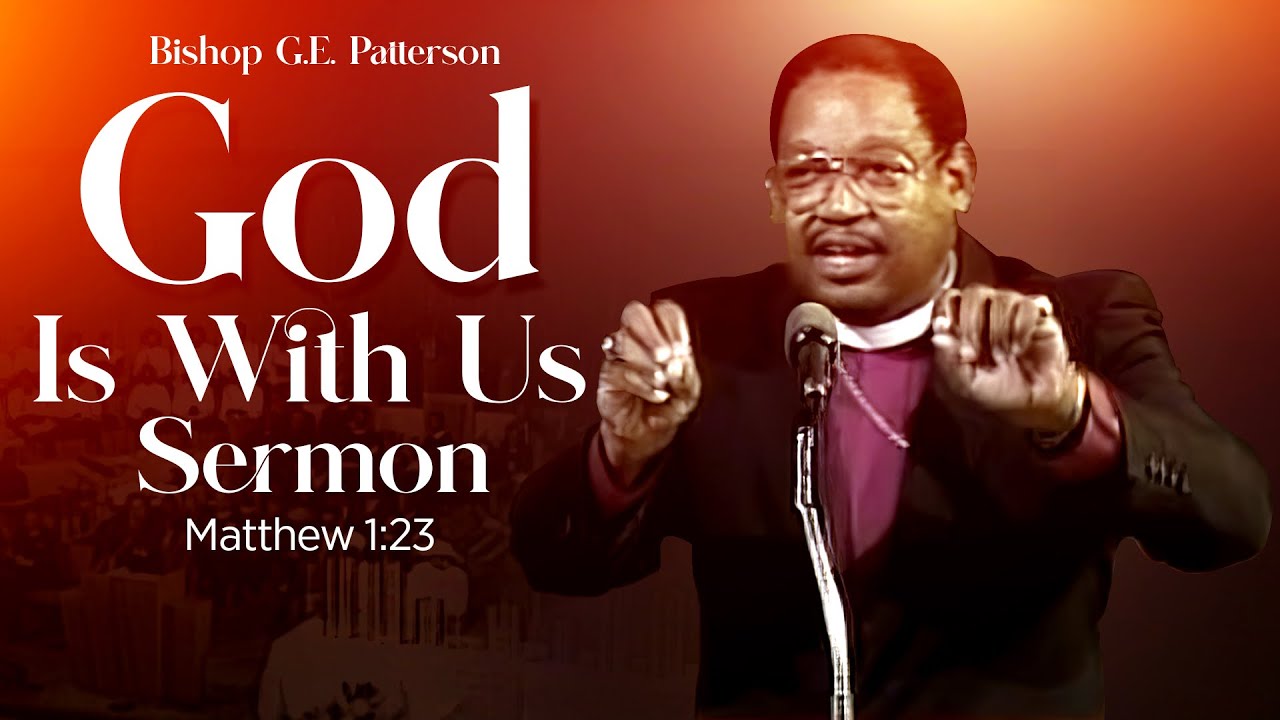 Bishop G.E. Patterson

God

Is With Us

Sermon

Matthew 1:23